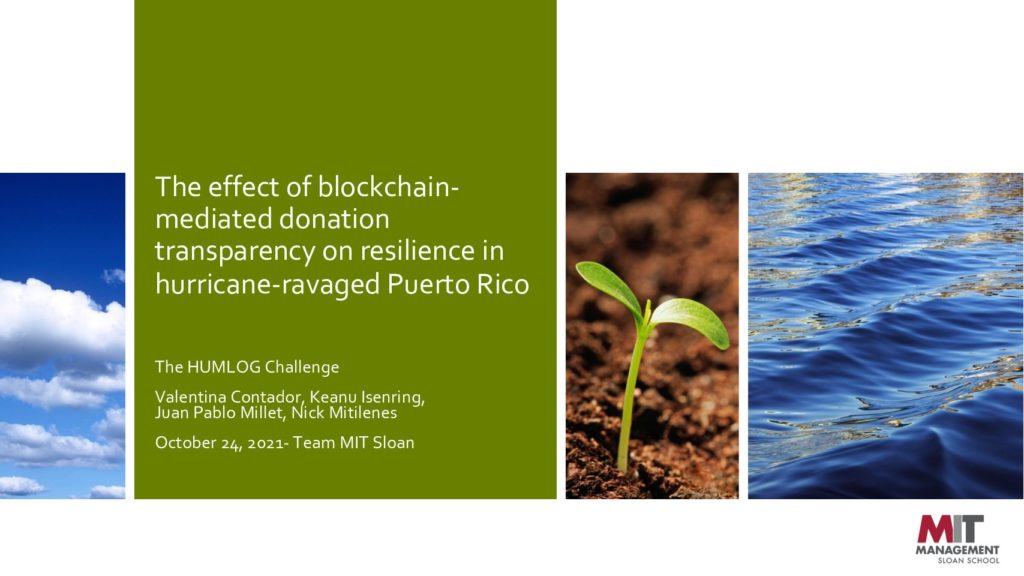 The effect of blockchain-mediated donation transparency on resilience in hurricane-ravaged Puerto Rico

The HUMLOG Challenge

Valentina Contador, Keanu Isenring, Juan Pablo Millet, Nick Mitilenes

October 24, 2021- Team MIT Sloan

MIT MANAGEMENT SLOAN SCHOOL